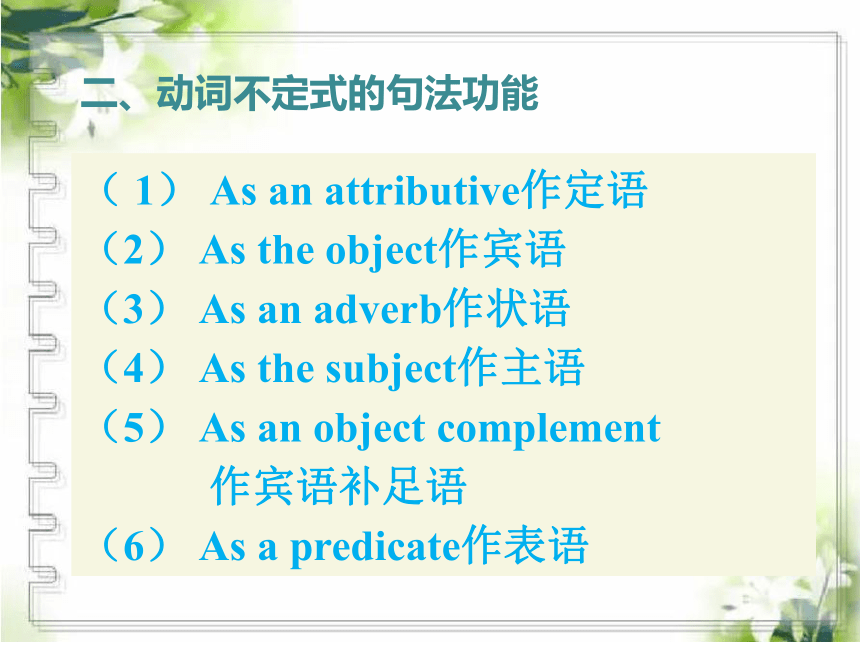 二、动词不定式的句法功能

（ 1） As an attributive作定语
（2） As the object作宾语
（3） As an adverb作状语
（4） As the subject作主语
（5） As an object complement 作宾语补足语
（6） As a predicate作表语